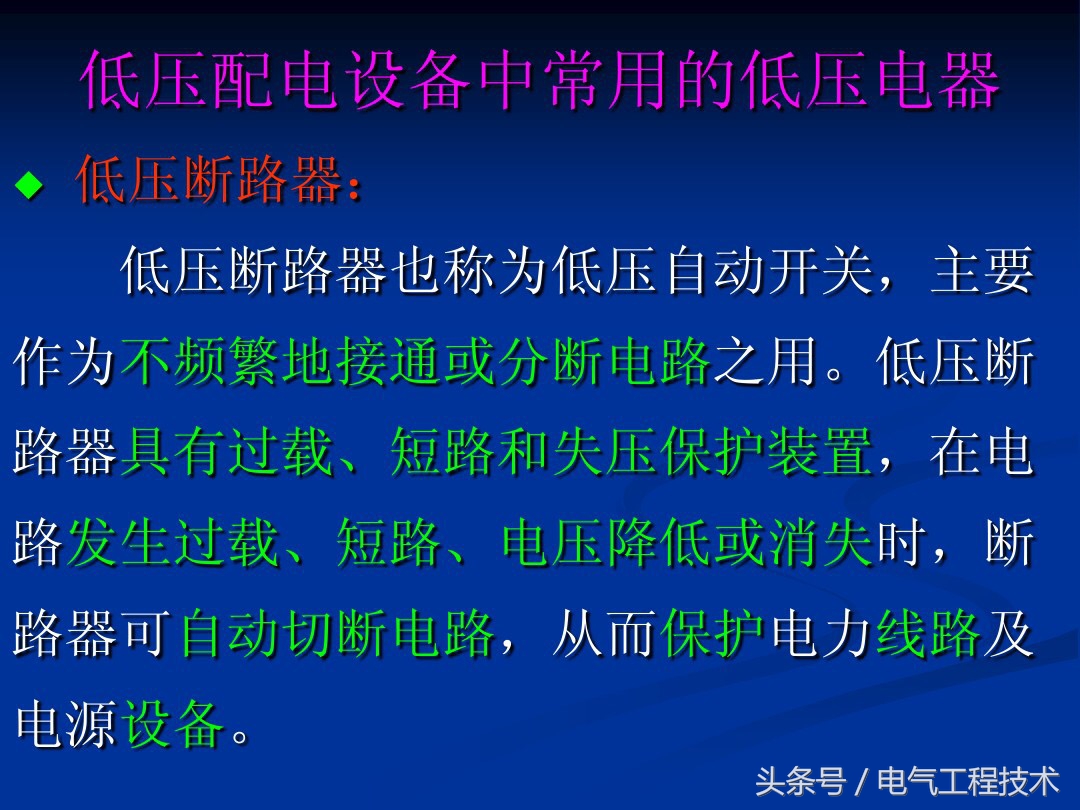 低压配电设备中常用的低压电器

◆ 低压断路器：

低压断路器也称为低压自动开关，主要作为不频繁地接通或分断电路之用。低压断路器具有过载、短路和失压保护装置，在电路发生过载、短路、电压降低或消失时，断路器可自动切断电路，从而保护电力线路及电源设备。

头条号 / 电气工程技术